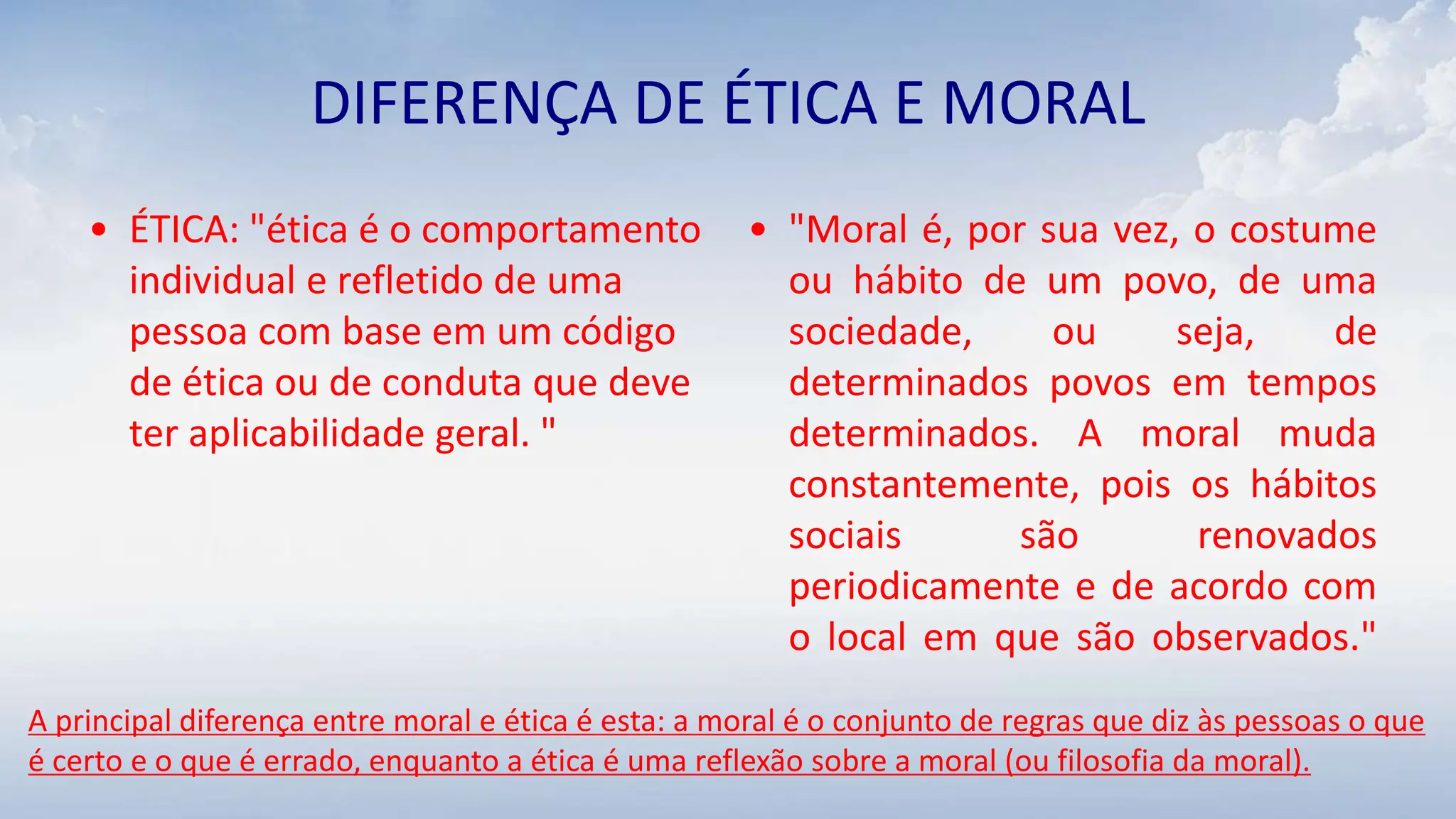 DIFERENÇA DE ÉTICA E MORAL

• ÉTICA: "ética é o comportamento individual e refletido de uma pessoa com base em um código de ética ou de conduta que deve ter aplicabilidade geral. "

• "Moral é, por sua vez, o costume ou hábito de um povo, de uma sociedade, ou seja, de determinados povos em tempos determinados. A moral muda constantemente, pois os hábitos sociais são renovados periodicamente e de acordo com o local em que são observados."

A principal diferença entre moral e ética é esta: a moral é o conjunto de regras que diz às pessoas o que é certo e o que é errado, enquanto a ética é uma reflexão sobre a moral (ou filosofia da moral).